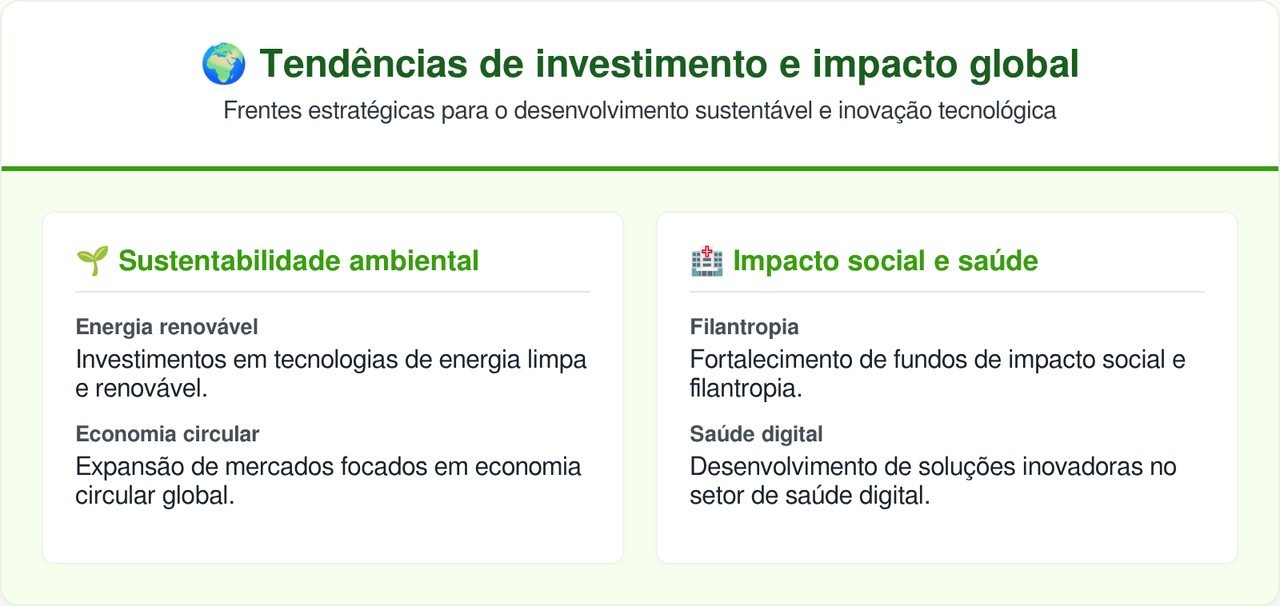 🌍 Tendências de investimento e impacto global

Frentes estratégicas para o desenvolvimento sustentável e inovação tecnológica

🌱 Sustentabilidade ambiental

Energia renovável

Investimentos em tecnologias de energia limpa e renovável.

Economia circular

Expansão de mercados focados em economia circular global.

🏥 Impacto social e saúde

Filantropia

Fortalecimento de fundos de impacto social e filantropia.

Saúde digital

Desenvolvimento de soluções inovadoras no setor de saúde digital.